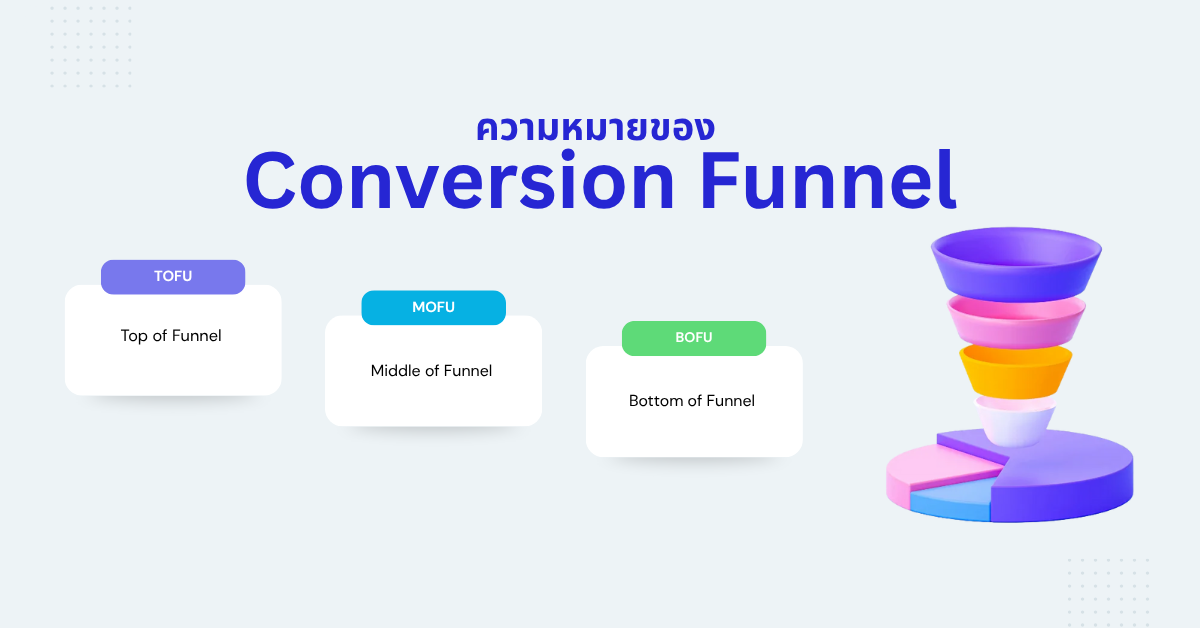 ความหมายของ
Conversion Funnel

TOFU
Top of Funnel

MOFU
Middle of Funnel

BOFU
Bottom of Funnel